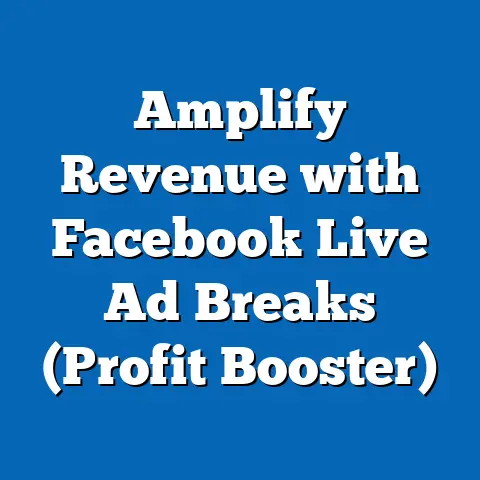 Amplify Revenue with Facebook Live Ad Breaks (Profit Booster)